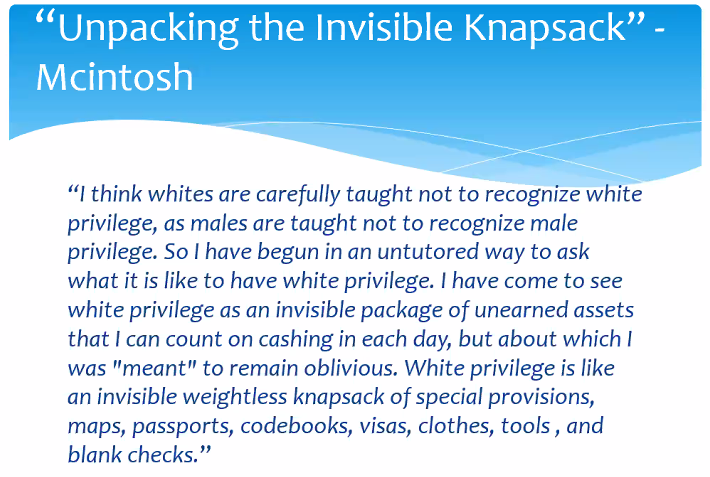 “Unpacking the Invisible Knapsack” - Mcintosh

“I think whites are carefully taught not to recognize white privilege, as males are taught not to recognize male privilege. So I have begun in an untutored way to ask what it is like to have white privilege. I have come to see white privilege as an invisible package of unearned assets that I can count on cashing in each day, but about which I was "meant" to remain oblivious. White privilege is like an invisible weightless knapsack of special provisions, maps, passports, codebooks, visas, clothes, tools , and blank checks.”